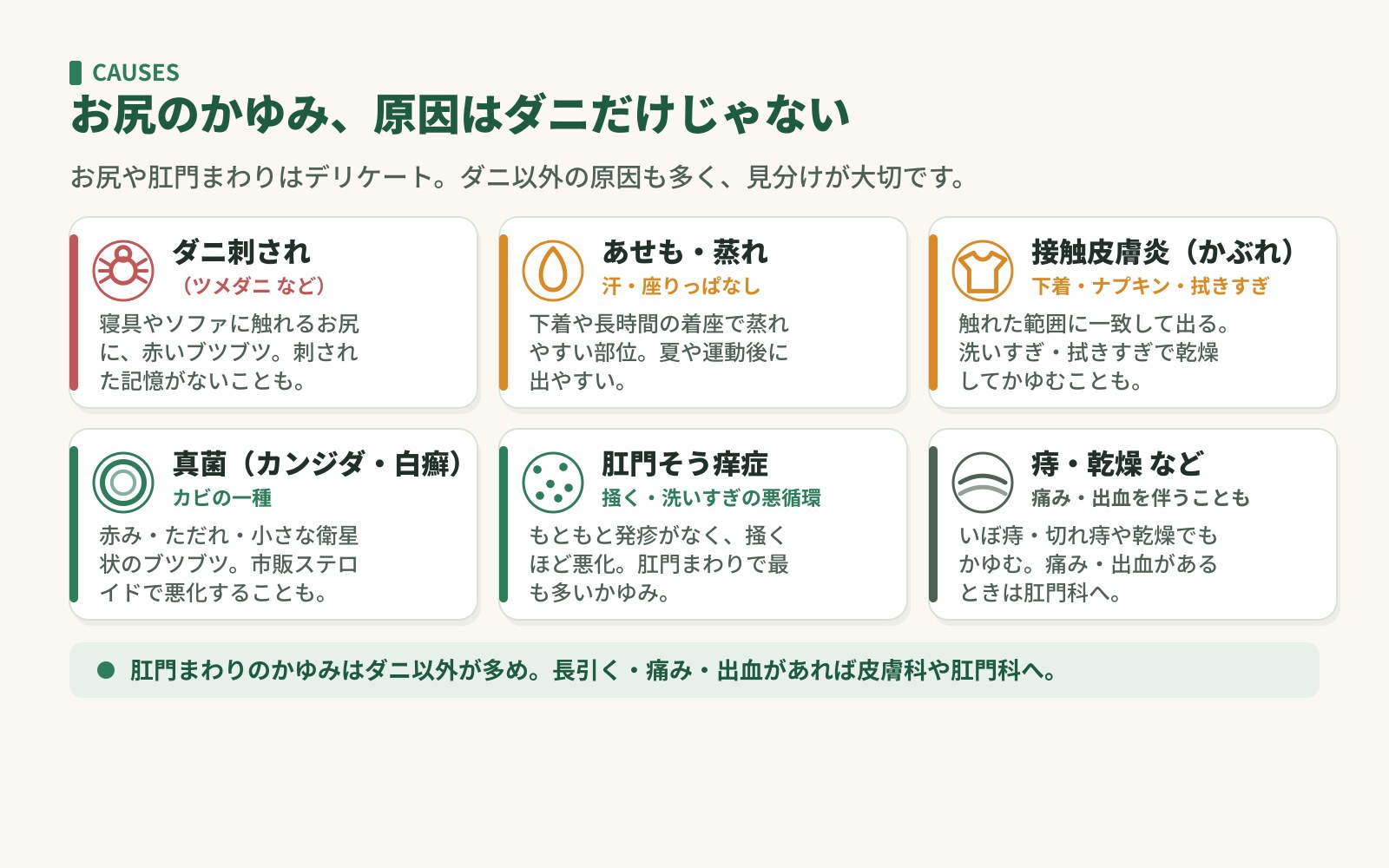 CAUSES

お尻のかゆみ、原因はダニだけじゃない

お尻や肛門まわりはデリケート。ダニ以外の原因も多く、見分けが大切です。

ダニ刺され
（ツメダニ など）
寝具やソファに触れるお尻に、赤いブツブツ。刺された記憶がないことも。

あせも・蒸れ
汗・座りっぱなし
下着や長時間の着座で蒸れやすい部位。夏や運動後に出やすい。

接触皮膚炎（かぶれ）
下着・ナプキン・拭きすぎ
触れた範囲に一致して出る。洗いすぎ・拭きすぎで乾燥してかゆむことも。

真菌（カンジダ・白癬）
カビの一種
赤み・ただれ・小さな衛星状のブツブツ。市販ステロイドで悪化することも。

肛門そう痒症
掻く・洗いすぎの悪循環
もともと発疹がなく、掻くほど悪化。肛門まわりで最も多いかゆみ。

痔・乾燥 など
痛み・出血を伴うことも
いぼ痔・切れ痔や乾燥でもかゆむ。痛み・出血があるときは肛門科へ。

肛門まわりのかゆみはダニ以外が多め。長引く・痛み・出血があれば皮膚科や肛門科へ。